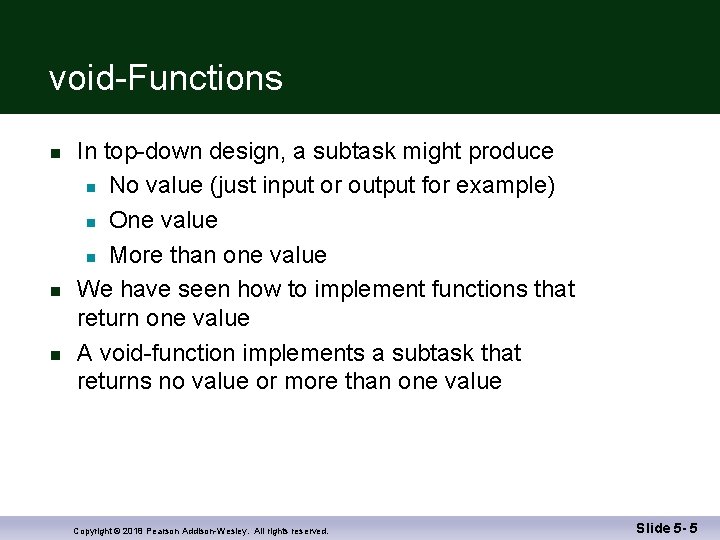 void-Functions

- In top-down design, a subtask might produce
  - No value (just input or output for example)
  - One value
  - More than one value
- We have seen how to implement functions that return one value
- A void-function implements a subtask that returns no value or more than one value

Copyright © 2018 Pearson Addison-Wesley. All rights reserved.

Slide 5- 5